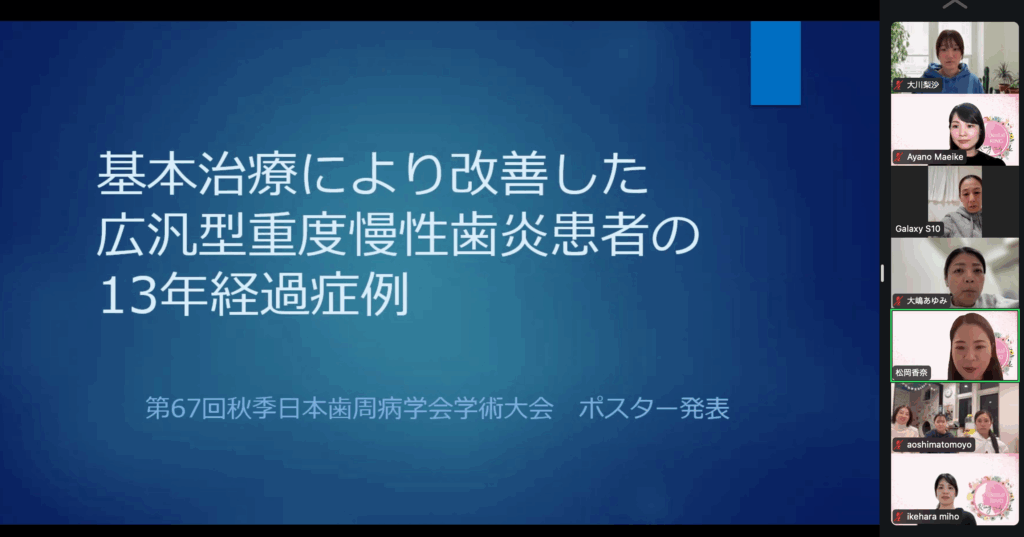 基本治療により改善した
広汎型重度慢性歯炎患者の
13年経過症例

第67回秋季日本歯周病学会学術大会　ポスター発表

大川梨沙
Ayano Maeike
Galaxy S10
大嶋あゆみ
松岡香奈
aoshimatomoyo
ikehara miho